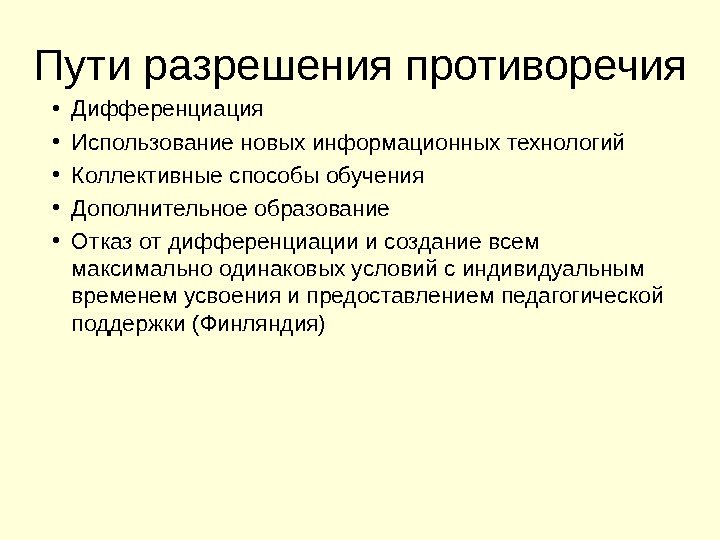 Пути разрешения противоречия

• Дифференциация
• Использование новых информационных технологий
• Коллективные способы обучения
• Дополнительное образование
• Отказ от дифференциации и создание всем максимально одинаковых условий с индивидуальным временем усвоения и предоставлением педагогической поддержки (Финляндия)